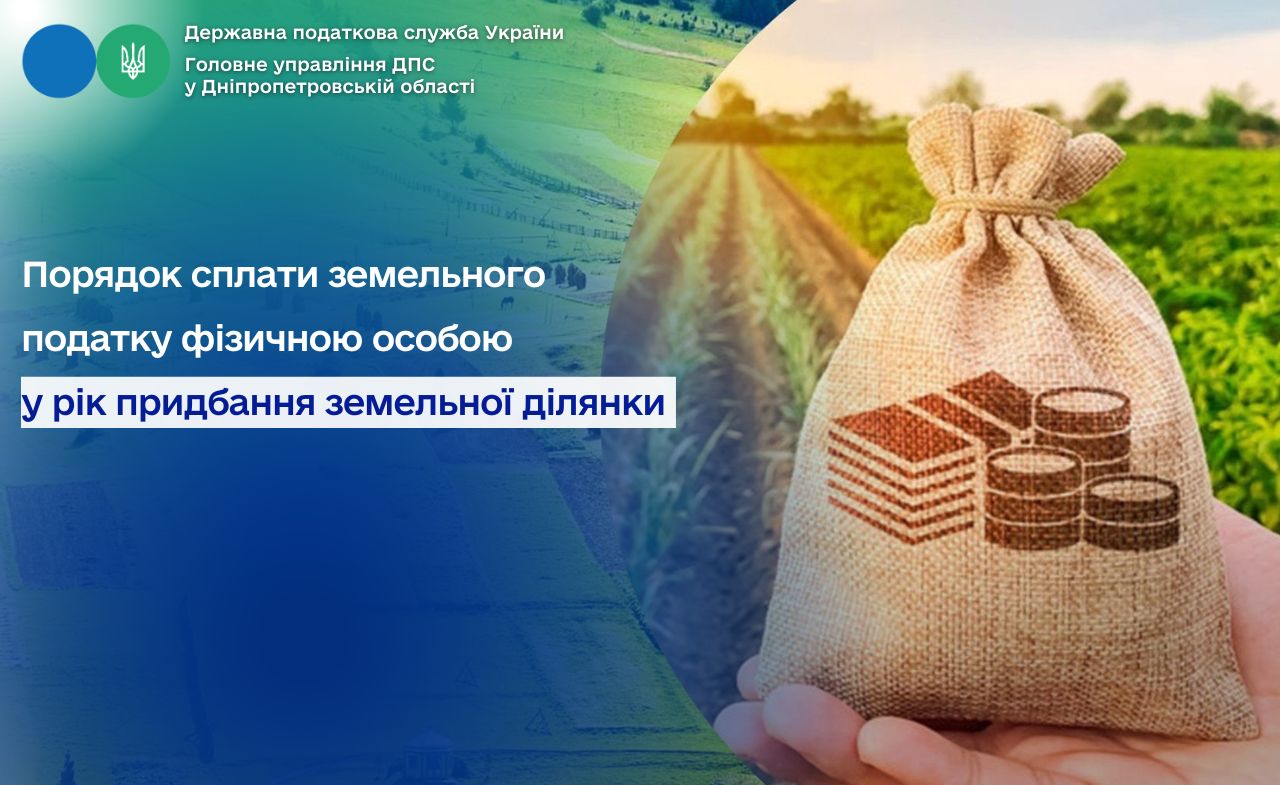 Державна податкова служба України
Головне управління ДПС
у Дніпропетровській області

Порядок сплати земельного податку фізичною особою
у рік придбання земельної ділянки